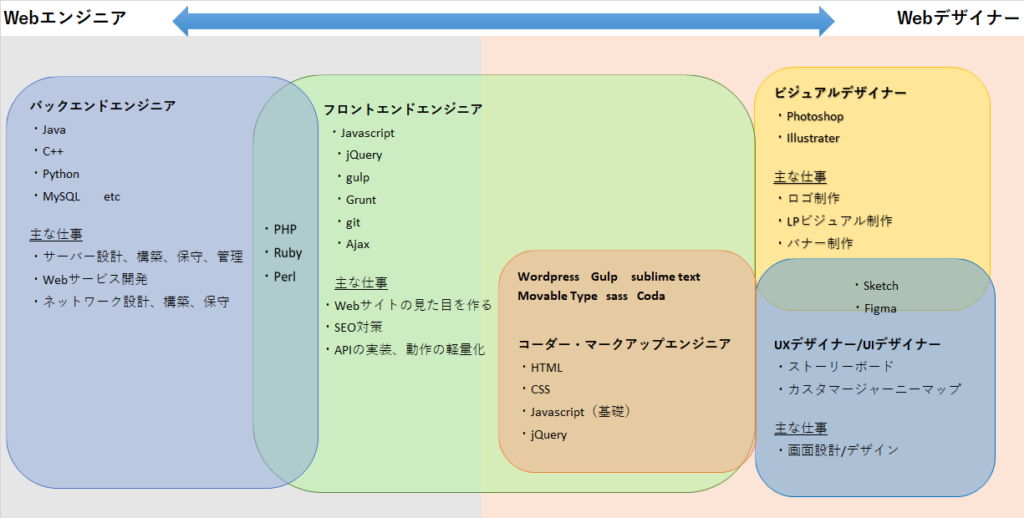 Webエンジニア

Webデザイナー

バックエンドエンジニア
・Java
・C++
・Python
・MySQL　etc

主な仕事
・サーバー設計、構築、保守、管理
・Webサービス開発
・ネットワーク設計、構築、保守

・PHP
・Ruby
・Perl

フロントエンドエンジニア
・Javascript
・jQuery
・gulp
・Grunt
・git
・Ajax

主な仕事
・Webサイトの見た目を作る
・SEO対策
・APIの実装、動作の軽量化

Wordpress　Gulp　sublime text
Movable Type　sass　Coda

コーダー・マークアップエンジニア
・HTML
・CSS
・Javascript（基礎）
・jQuery

ビジュアルデザイナー
・Photoshop
・Illustrater

主な仕事
・ロゴ制作
・LPビジュアル制作
・バナー制作

・Sketch
・Figma

UXデザイナー/UIデザイナー
・ストーリーボード
・カスタマージャーニーマップ

主な仕事
・画面設計/デザイン